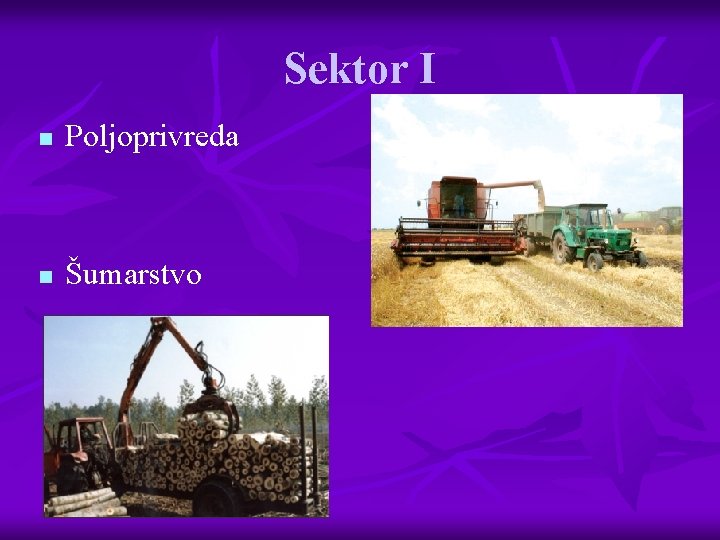 Sektor I

Poljoprivreda

Šumarstvo